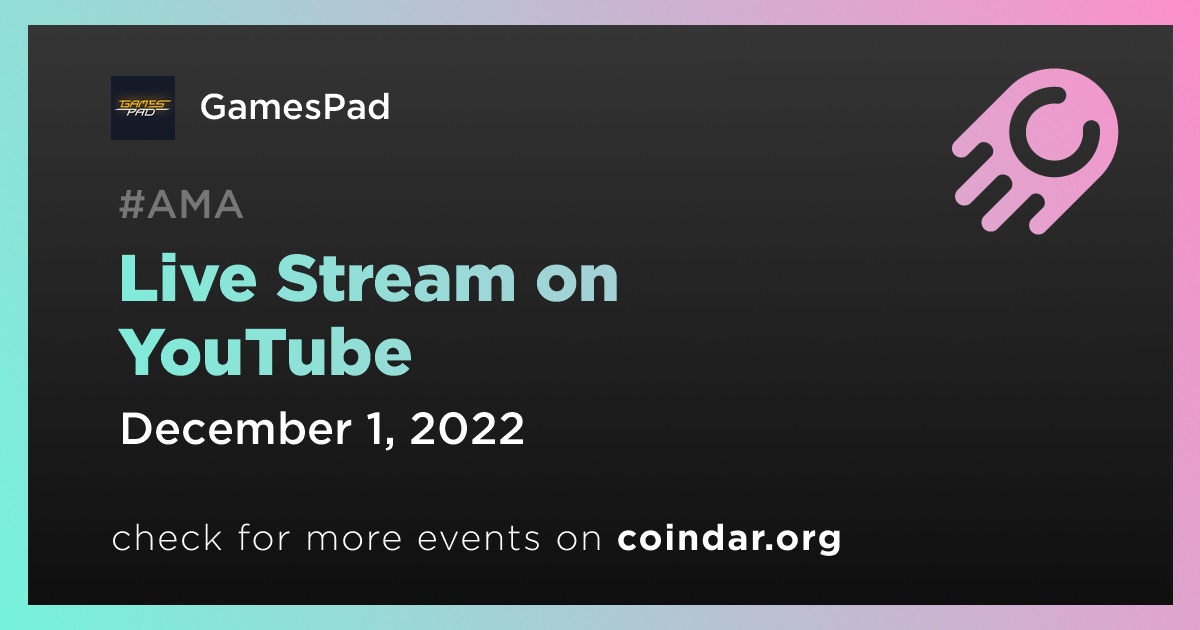 GAMES PAD

GamesPad

#AMA

Live Stream on YouTube

December 1, 2022

check for more events on coindar.org